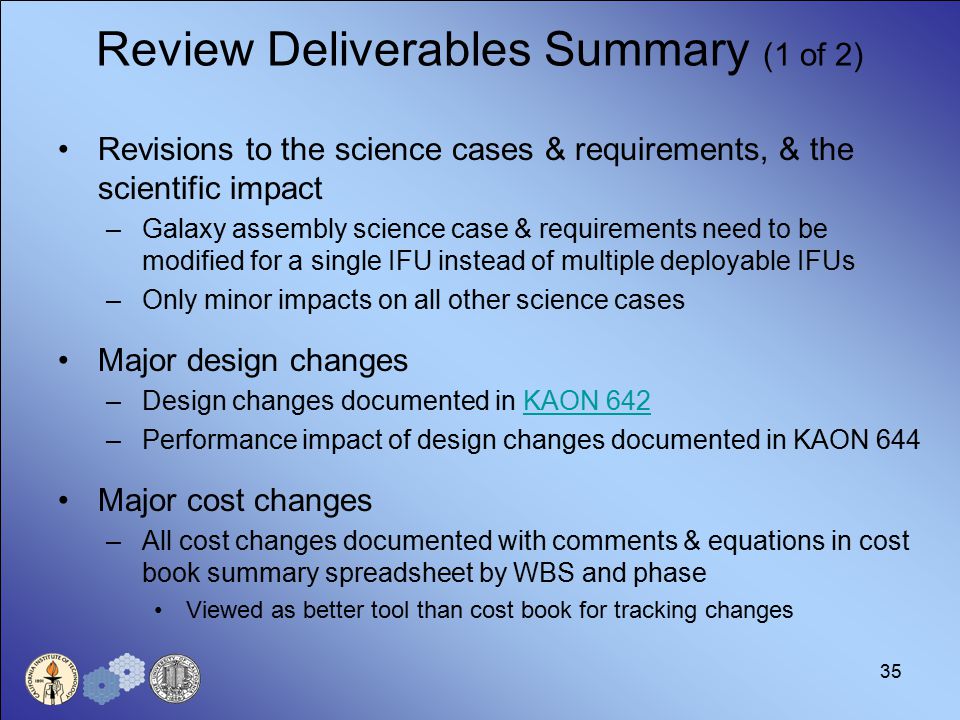 Review Deliverables Summary (1 of 2)

• Revisions to the science cases & requirements, & the scientific impact
– Galaxy assembly science case & requirements need to be modified for a single IFU instead of multiple deployable IFUs
– Only minor impacts on all other science cases

• Major design changes
– Design changes documented in KAON 642
– Performance impact of design changes documented in KAON 644

• Major cost changes
– All cost changes documented with comments & equations in cost book summary spreadsheet by WBS and phase
• Viewed as better tool than cost book for tracking changes

35